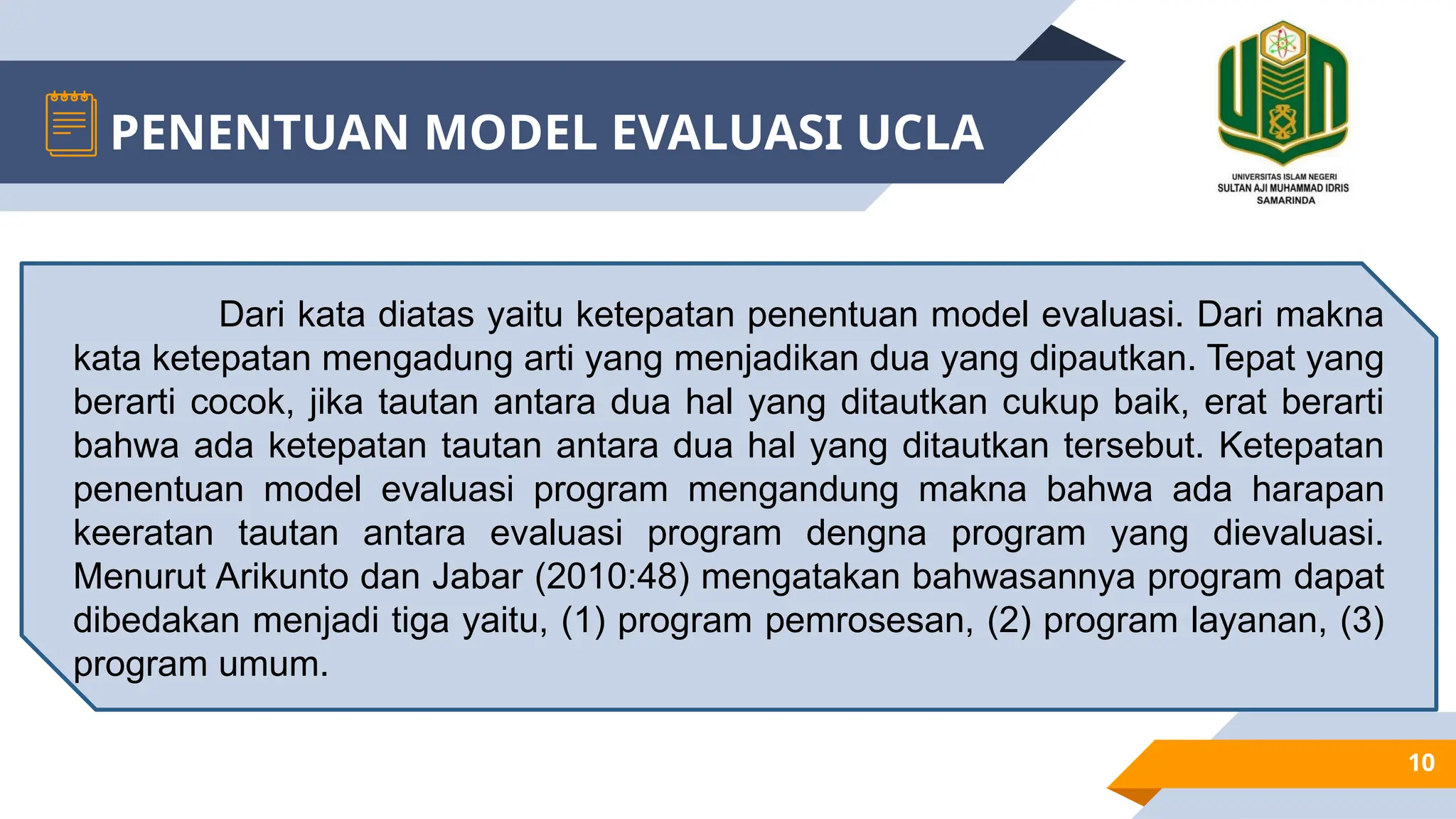 PENENTUAN MODEL EVALUASI UCLA

UNIVERSITAS ISLAM NEGERI
SULTAN AJI MUHAMMAD IDRIS
SAMARINDA

Dari kata diatas yaitu ketepatan penentuan model evaluasi. Dari makna kata ketepatan mengadung arti yang menjadikan dua yang dipautkan. Tepat yang berarti cocok, jika tautan antara dua hal yang ditautkan cukup baik, erat berarti bahwa ada ketepatan tautan antara dua hal yang ditautkan tersebut. Ketepatan penentuan model evaluasi program mengandung makna bahwa ada harapan keeratan tautan antara evaluasi program dengna program yang dievaluasi. Menurut Arikunto dan Jabar (2010:48) mengatakan bahwasannya program dapat dibedakan menjadi tiga yaitu, (1) program pemrosesan, (2) program layanan, (3) program umum.

10